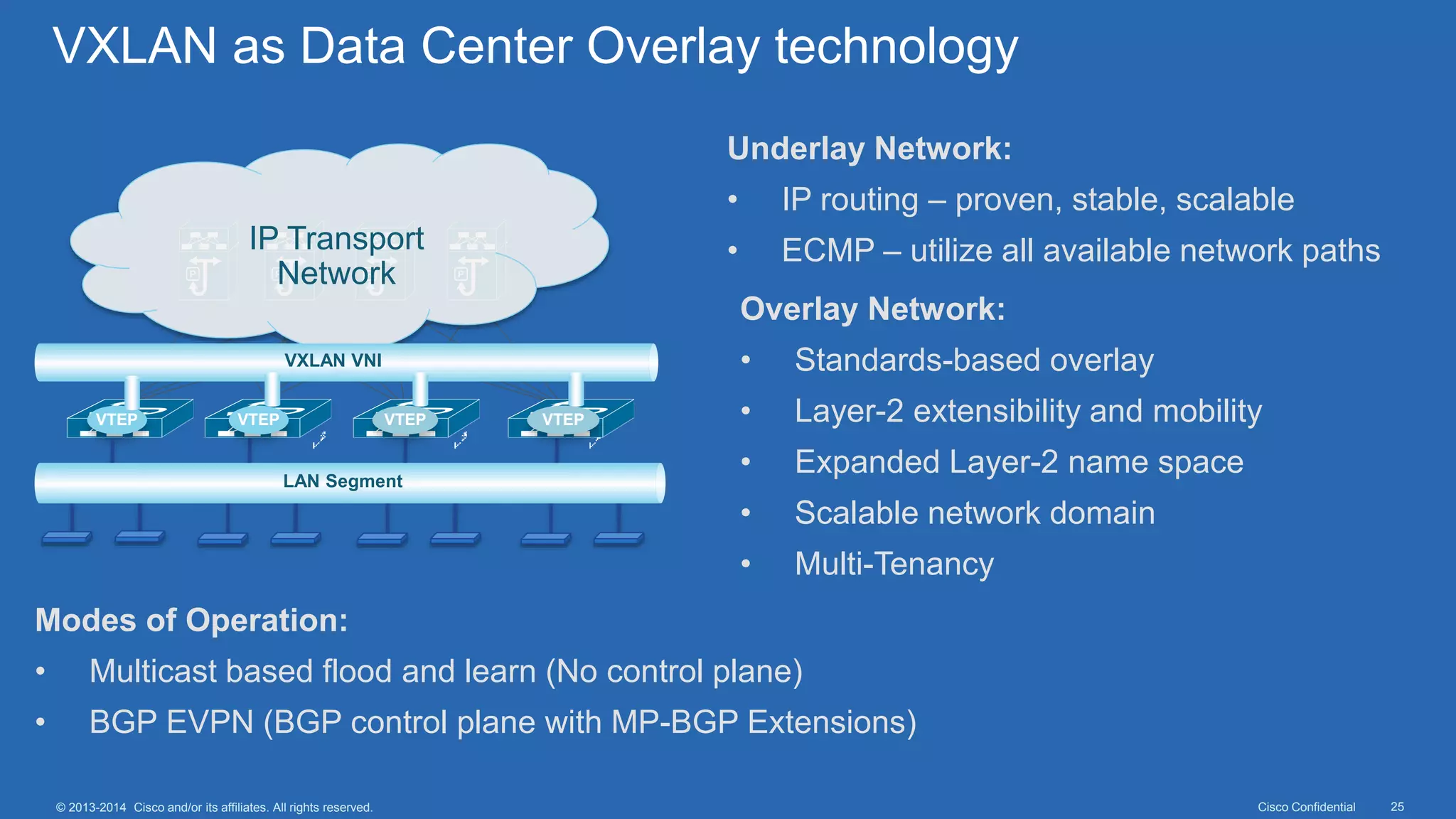 VXLAN as Data Center Overlay technology

IP Transport Network

VXLAN VNI

VTEP

VTEP

VTEP

VTEP

LAN Segment

Underlay Network:

• IP routing – proven, stable, scalable

• ECMP – utilize all available network paths

Overlay Network:

• Standards-based overlay

• Layer-2 extensibility and mobility

• Expanded Layer-2 name space

• Scalable network domain

• Multi-Tenancy

Modes of Operation:

• Multicast based flood and learn (No control plane)

• BGP EVPN (BGP control plane with MP-BGP Extensions)

© 2013-2014 Cisco and/or its affiliates. All rights reserved.

Cisco Confidential

25